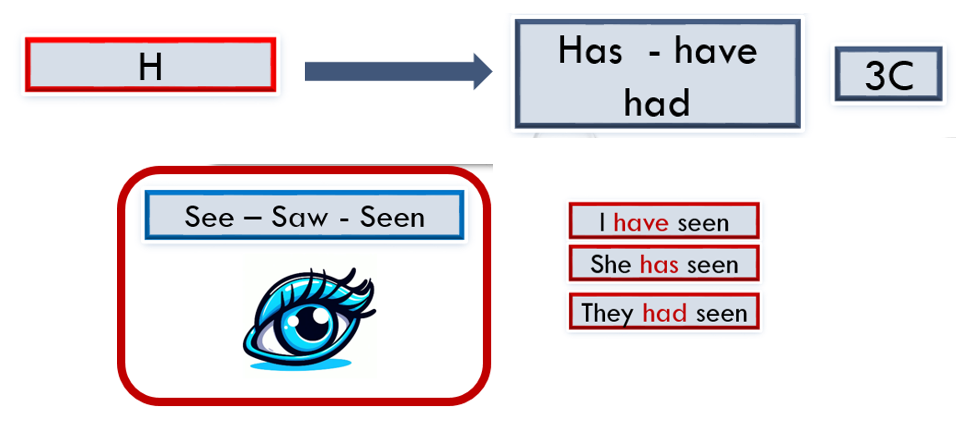 H

Has - have had

3C

See – Saw - Seen

I have seen

She has seen

They had seen